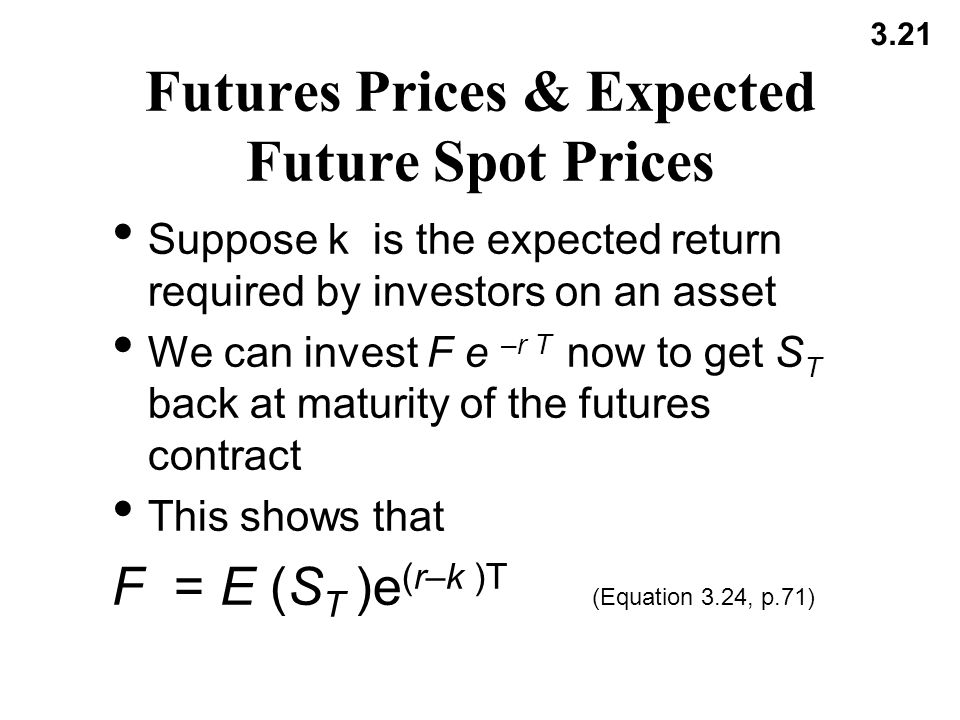 3.21

Futures Prices & Expected Future Spot Prices

• Suppose k is the expected return required by investors on an asset

• We can invest $F e^{-rT}$ now to get $S_T$ back at maturity of the futures contract

• This shows that

$F = E(S_T)e^{(r-k)T}$ (Equation 3.24, p.71)